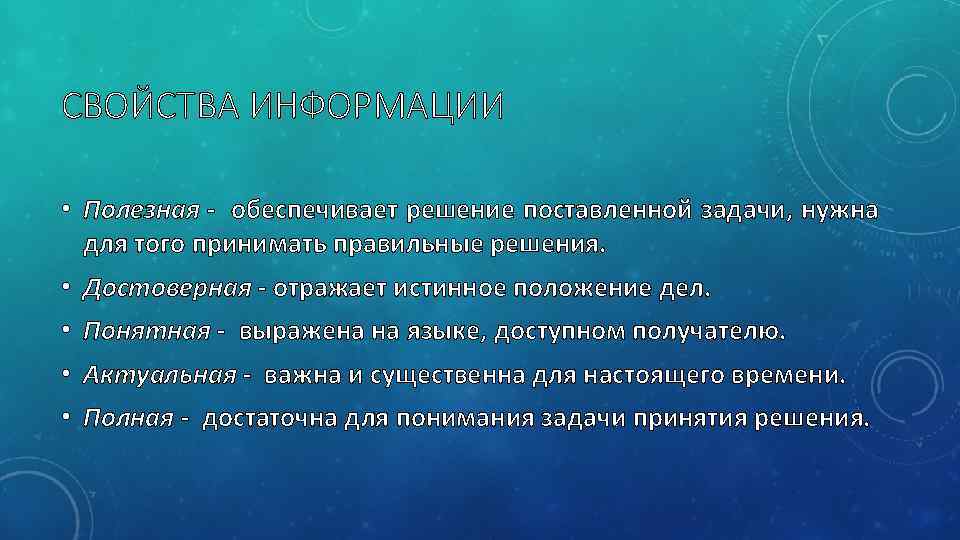 СВОЙСТВА ИНФОРМАЦИИ

• Полезная - обеспечивает решение поставленной задачи, нужна для того принимать правильные решения.
• Достоверная - отражает истинное положение дел.
• Понятная - выражена на языке, доступном получателю.
• Актуальная - важна и существенна для настоящего времени.
• Полная - достаточна для понимания задачи принятия решения.